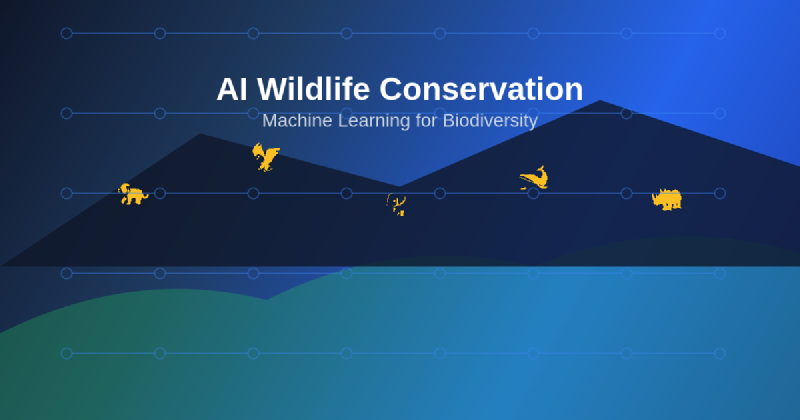 AI Wildlife Conservation
Machine Learning for Biodiversity